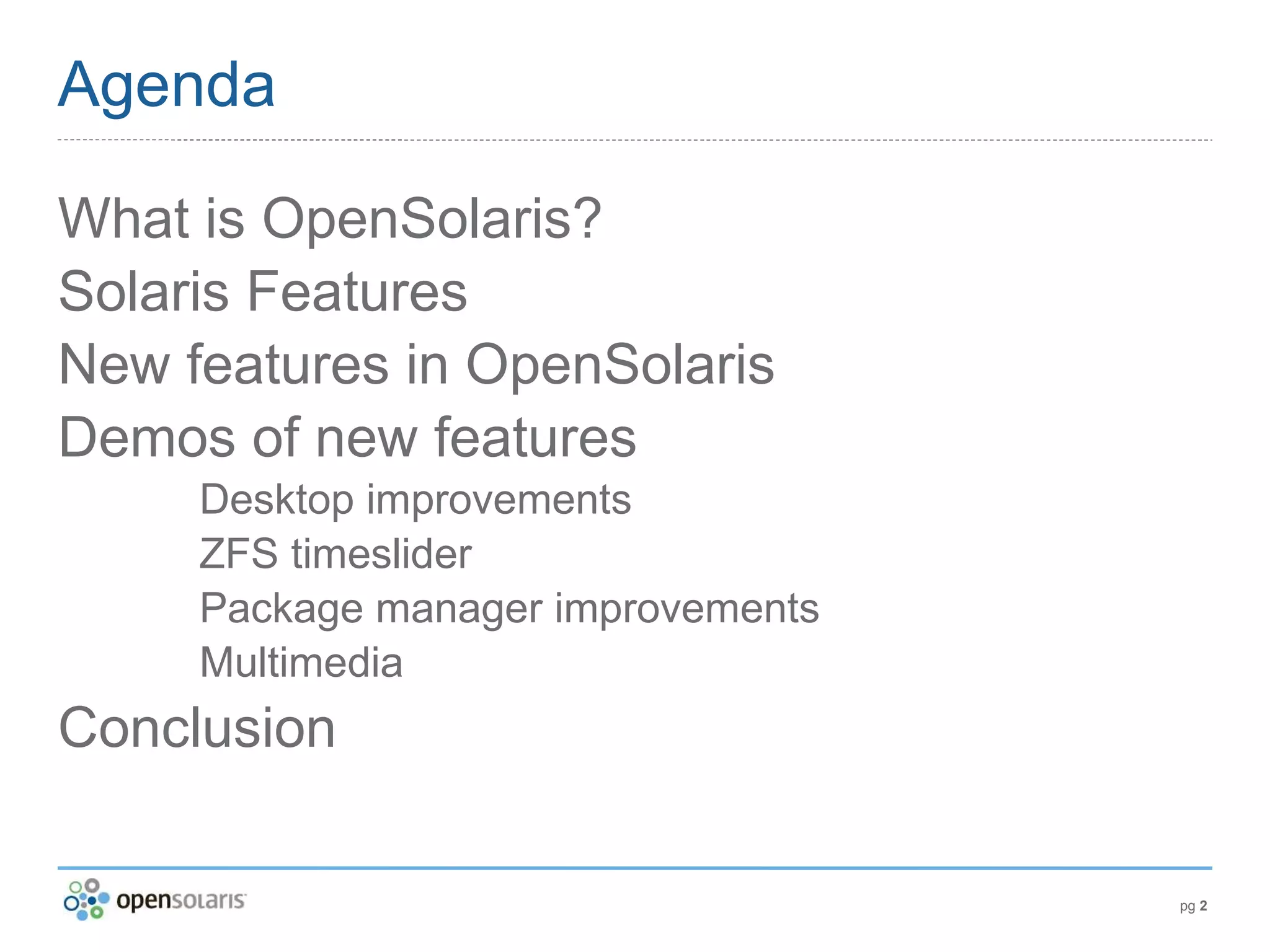 Agenda

What is OpenSolaris?
Solaris Features
New features in OpenSolaris
Demos of new features
Desktop improvements
ZFS timeslider
Package manager improvements
Multimedia
Conclusion

opensolaris

pg 2